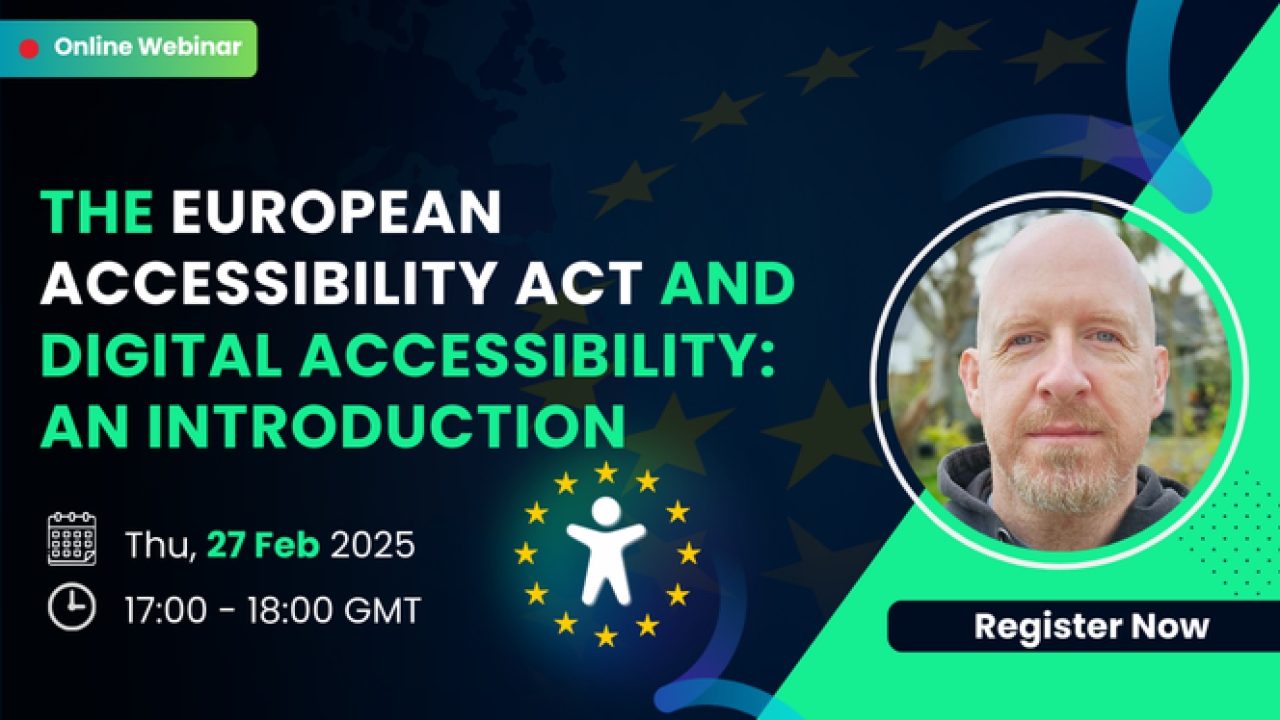 Online Webinar

THE EUROPEAN ACCESSIBILITY ACT AND DIGITAL ACCESSIBILITY: AN INTRODUCTION

Thu, 27 Feb 2025

17:00 - 18:00 GMT

Register Now